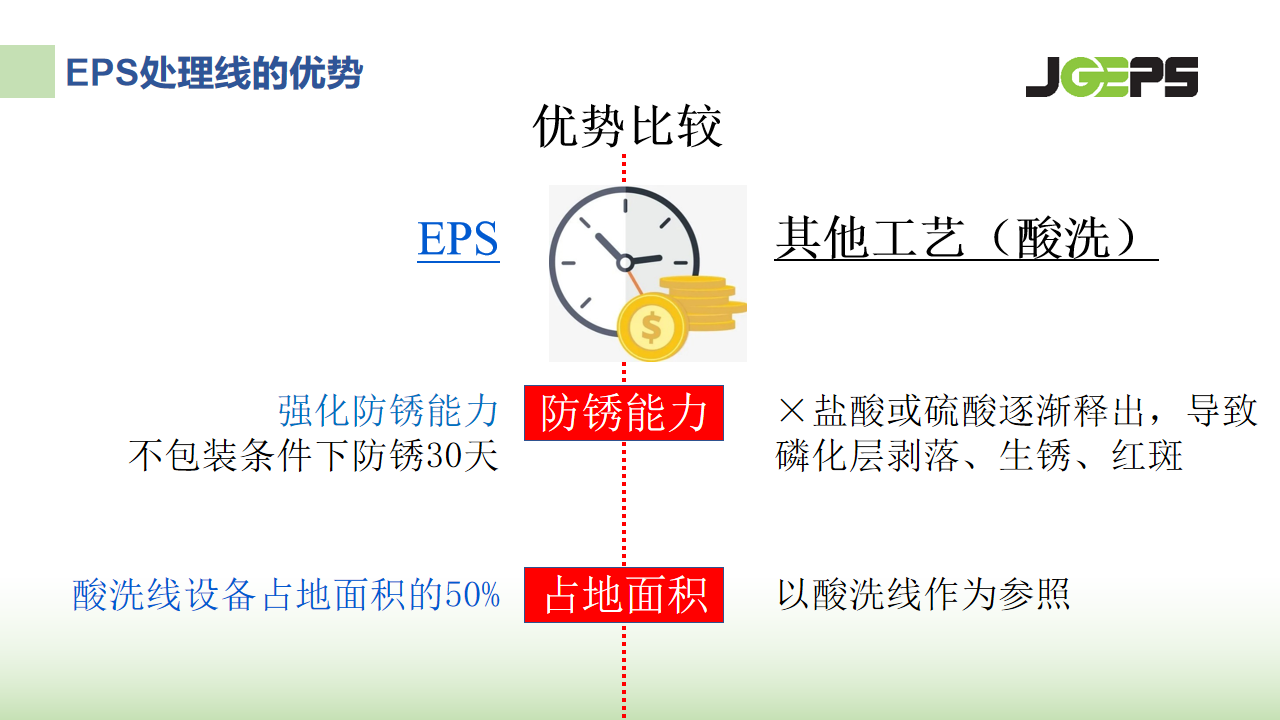 EPS处理线的优势

JGEPS

优势比较

EPS

其他工艺（酸洗）

强化防锈能力
不包装条件下防锈30天

防锈能力

×盐酸或硫酸逐渐释出，导致磷化层剥落、生锈、红斑

酸洗线设备占地面积的50%

占地面积

以酸洗线作为参照